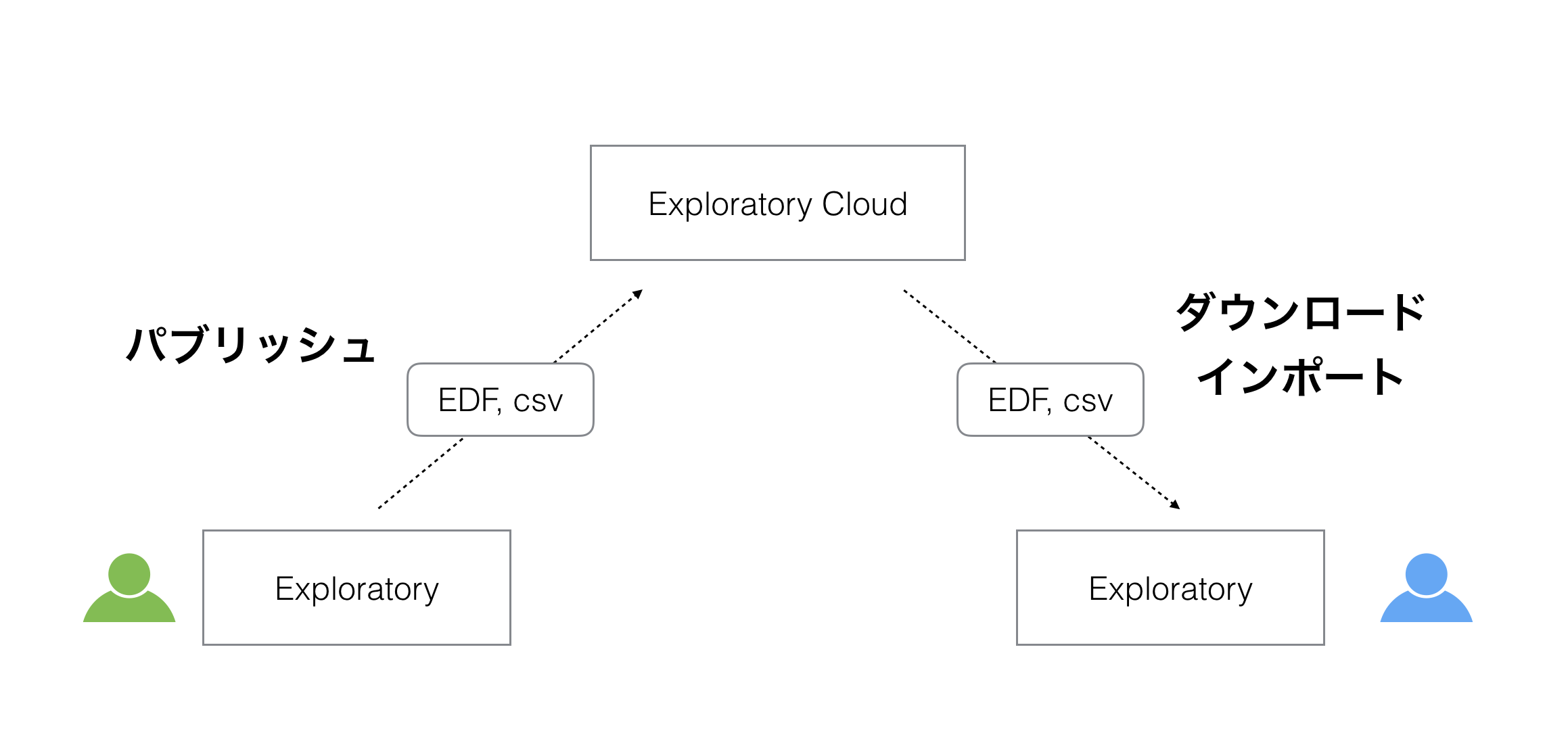 Exploratory Cloud

パブリッシュ

EDF, csv

ダウンロード
インポート

EDF, csv

Exploratory

Exploratory